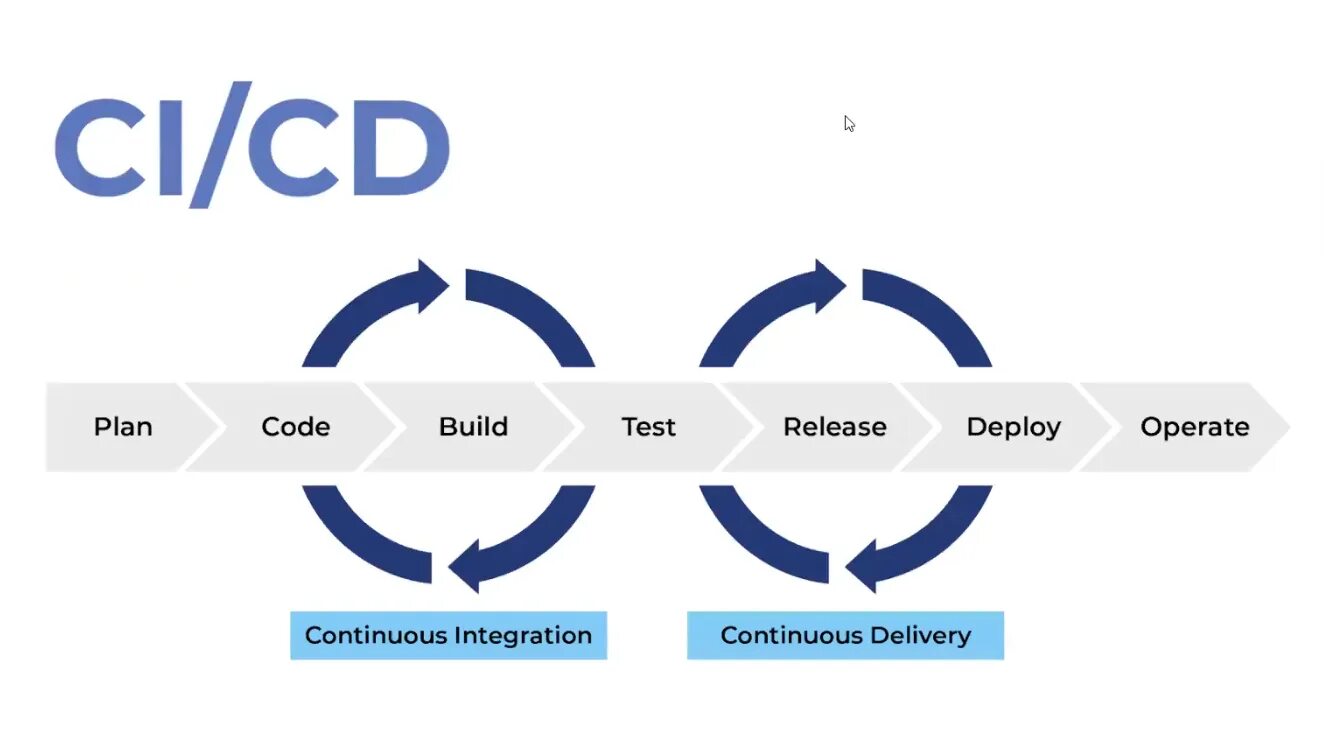 CI/CD

Plan
Code
Build
Test
Release
Deploy
Operate

Continuous Integration
Continuous Delivery